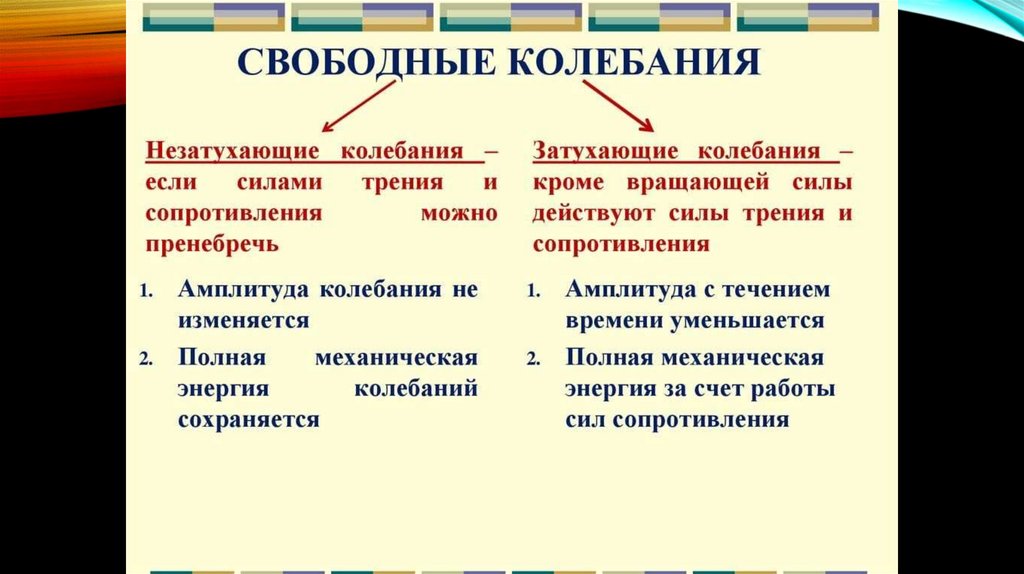 СВОБОДНЫЕ КОЛЕБАНИЯ

Незатухающие колебания – если силами трения и сопротивления можно пренебречь

1. Амплитуда колебания не изменяется
2. Полная механическая энергия колебаний сохраняется

Затухающие колебания – кроме вращающей силы действуют силы трения и сопротивления

1. Амплитуда с течением времени уменьшается
2. Полная механическая энергия за счет работы сил сопротивления